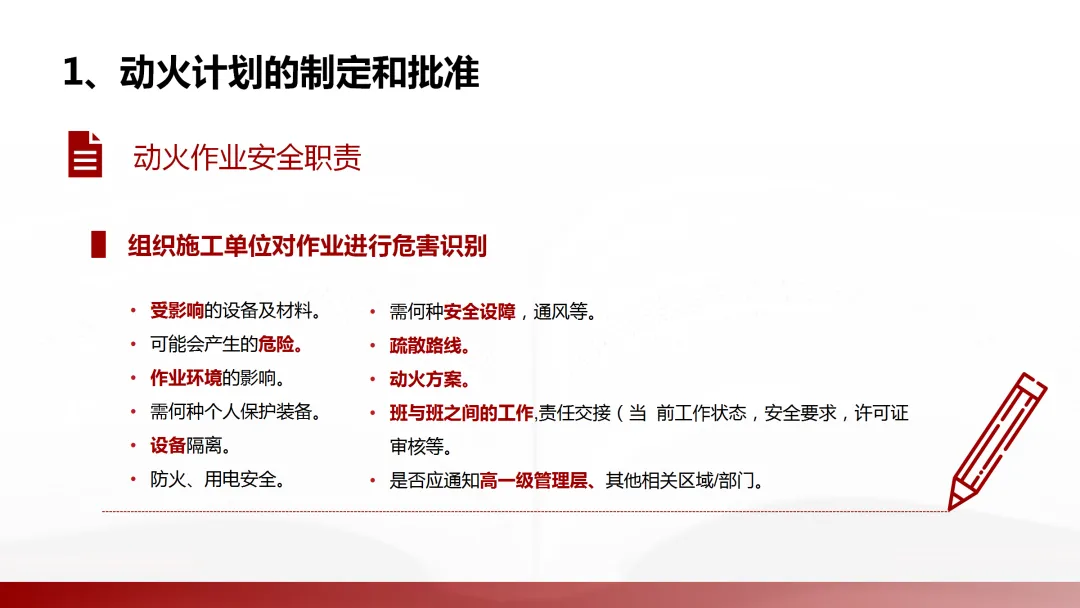 1、动火计划的制定和批准

动火作业安全职责

组织施工单位对作业进行危害识别

• 受影响的设备及材料。
• 可能会产生的危险。
• 作业环境的影响。
• 需何种个人保护装备。
• 设备隔离。
• 防火、用电安全。

• 需何种安全设障，通风等。
• 疏散路线。
• 动火方案。
• 班与班之间的工作,责任交接（当 前工作状态，安全要求，许可证审核等。
• 是否应通知高一级管理层、其他相关区域/部门。